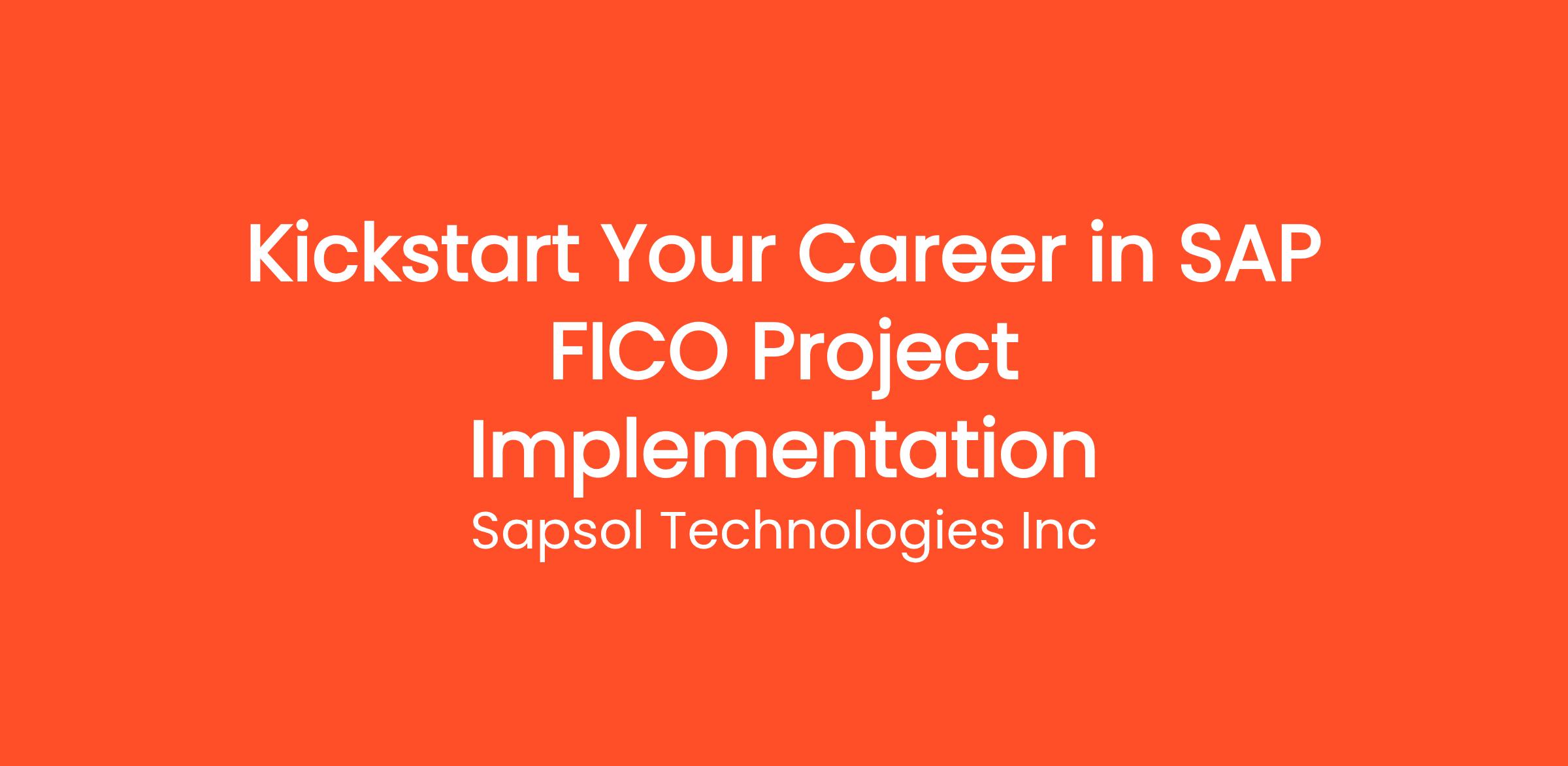 Kickstart Your Career in SAP FICO Project Implementation

Sapsol Technologies Inc